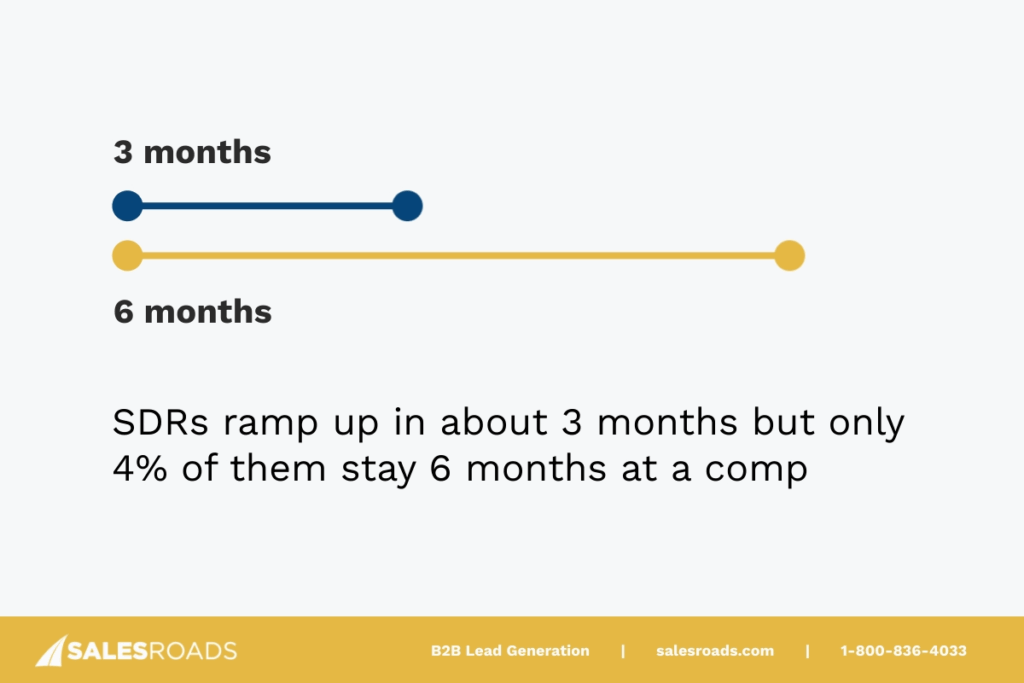 3 months

6 months

SDRs ramp up in about 3 months but only 4% of them stay 6 months at a comp

SALESROADS

B2B Lead Generation | salesroads.com | 1-800-836-4033